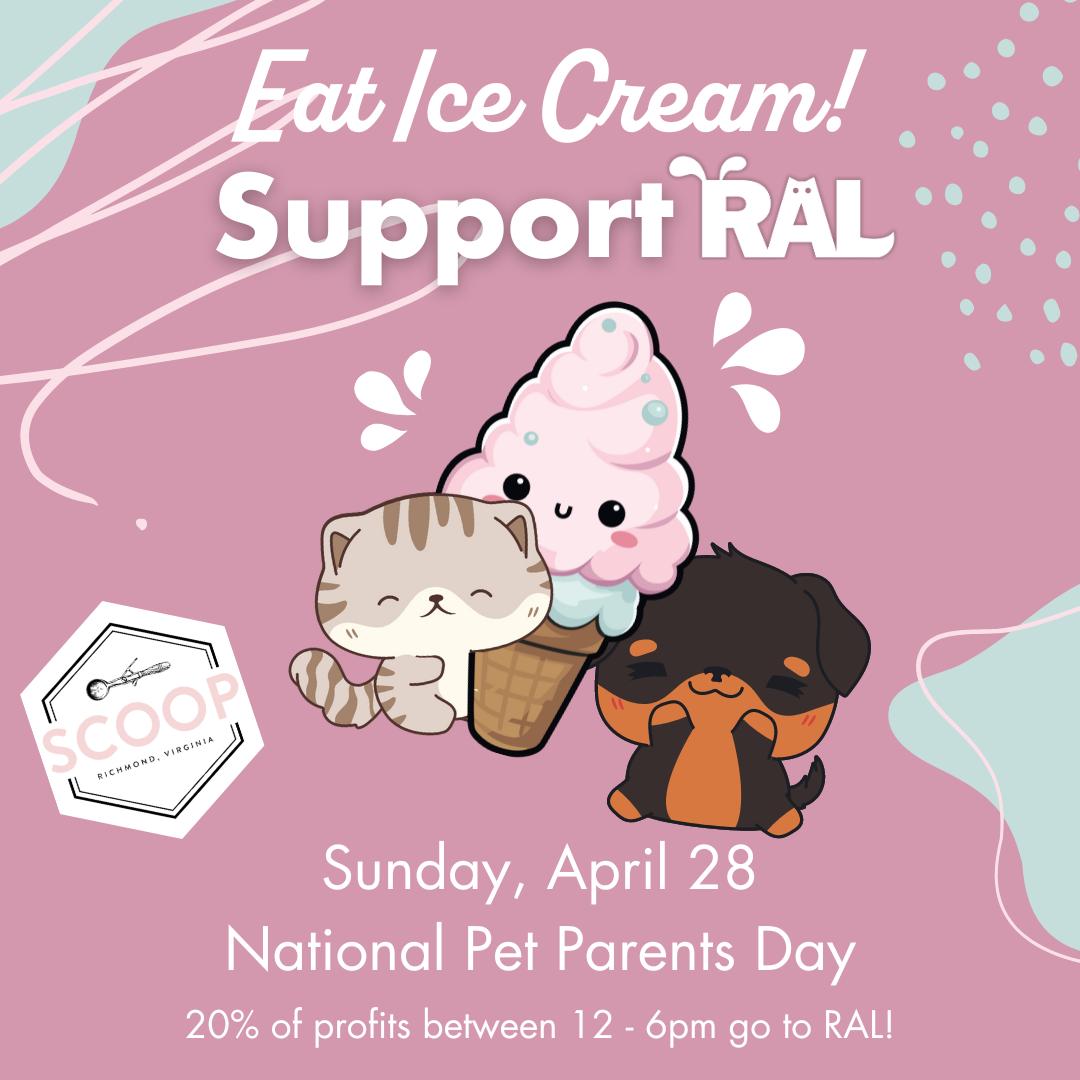 Eat Ice Cream!
Support RAL

SCOOP
RICHMOND, VIRGINIA

Sunday, April 28
National Pet Parents Day
20% of profits between 12 - 6pm go to RAL!